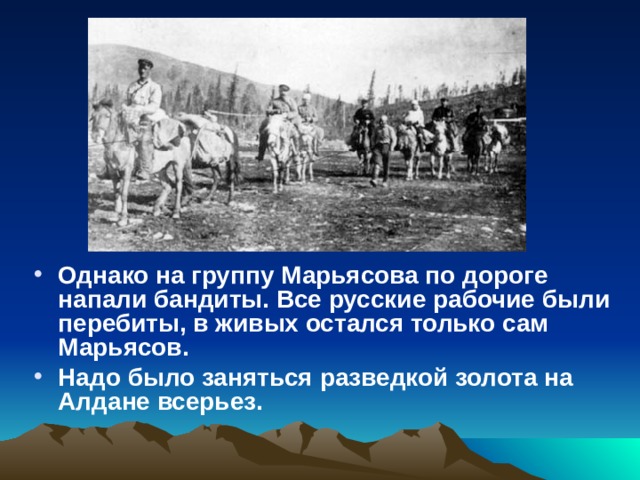 • Однако на группу Марьясова по дороге напали бандиты. Все русские рабочие были перебиты, в живых остался только сам Марьясов.
• Надо было заняться разведкой золота на Алдане всерьез.